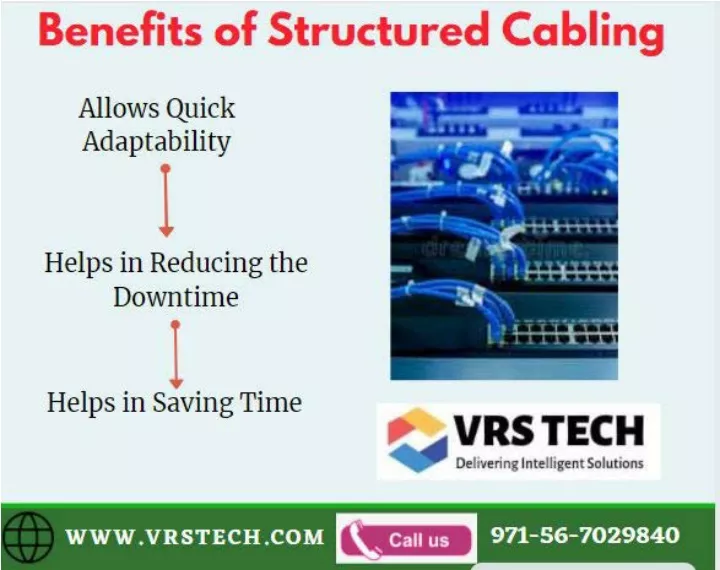 Benefits of Structured Cabling

Allows Quick Adaptability

Helps in Reducing the Downtime

Helps in Saving Time

VRS TECH
Delivering Intelligent Solutions

WWW.VRSTECH.COM

Call us

971-56-7029840